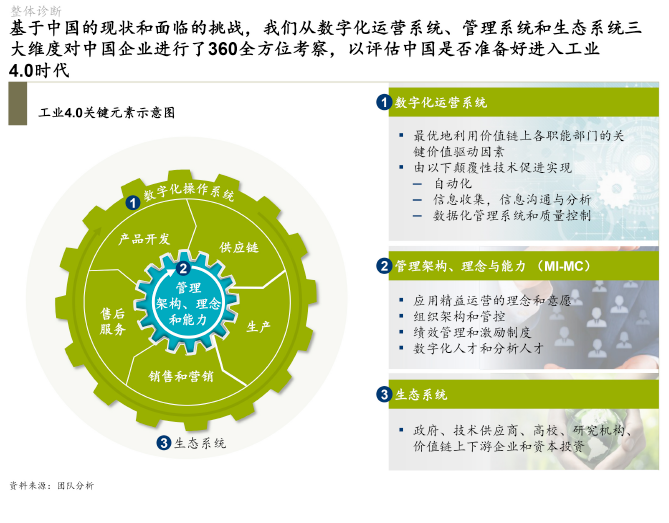 整体诊断

基于中国的现状和面临的挑战，我们从数字化运营系统、管理系统和生态系统三大维度对中国企业进行了360全方位考察，以评估中国是否准备好进入工业4.0时代

工业4.0关键元素示意图

1 数字化操作系统

产品开发

供应链

生产

销售和营销

售后服务

2 管理架构、理念和能力

3 生态系统

1 数字化运营系统

▪ 最优地利用价值链上各职能部门的关键价值驱动因素
▪ 由以下颠覆性技术促进实现
– 自动化
– 信息收集，信息沟通与分析
– 数据化管理系统和质量控制

2 管理架构、理念与能力（MI-MC）

▪ 应用精益运营的理念和意愿
▪ 组织架构和管控
▪ 绩效管理和激励制度
▪ 数字化人才和分析人才

3 生态系统

▪ 政府、技术供应商、高校、研究机构、价值链上下游企业和资本投资

资料来源：团队分析